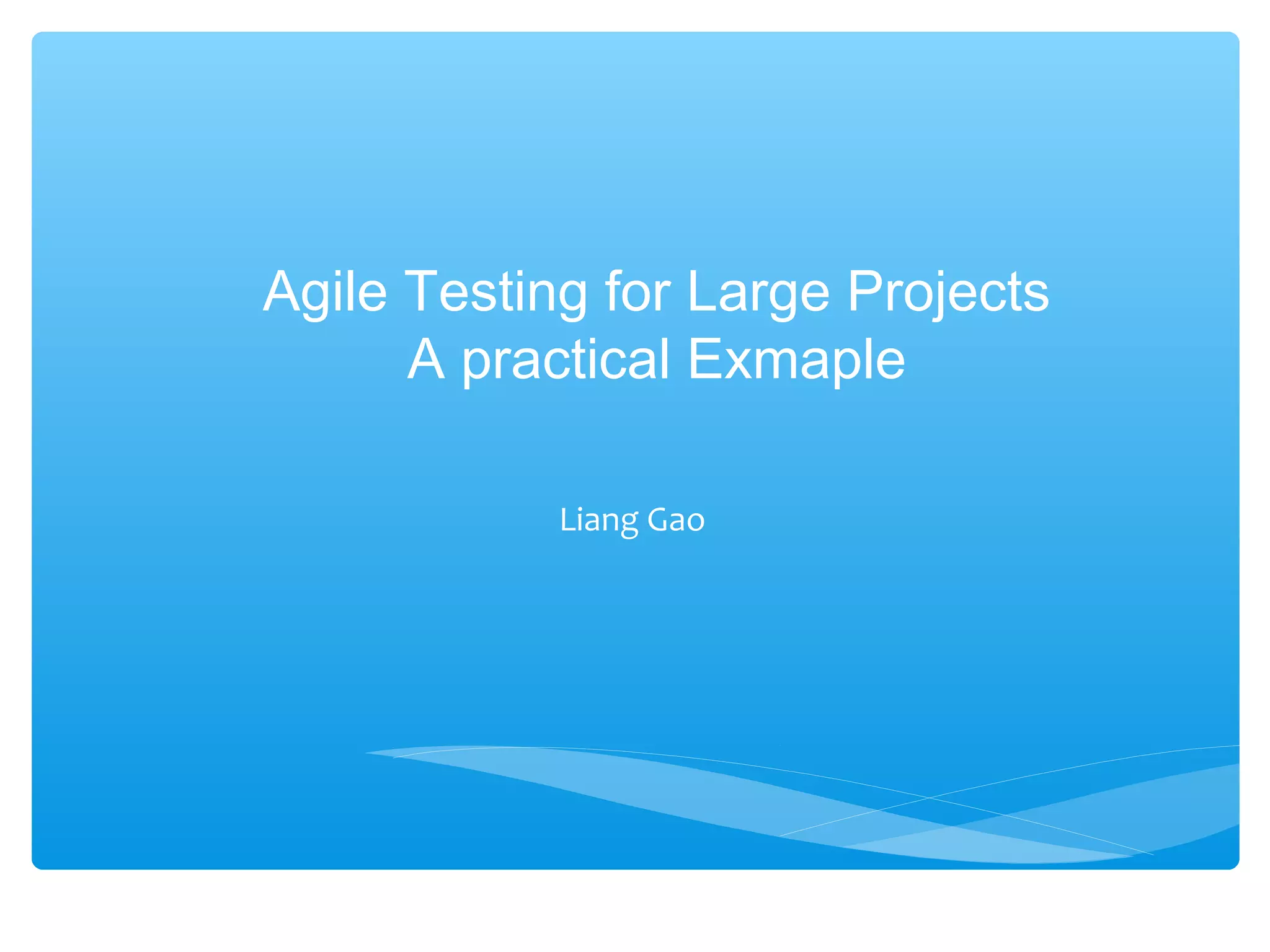 Agile Testing for Large Projects
A practical Exmaple

Liang Gao